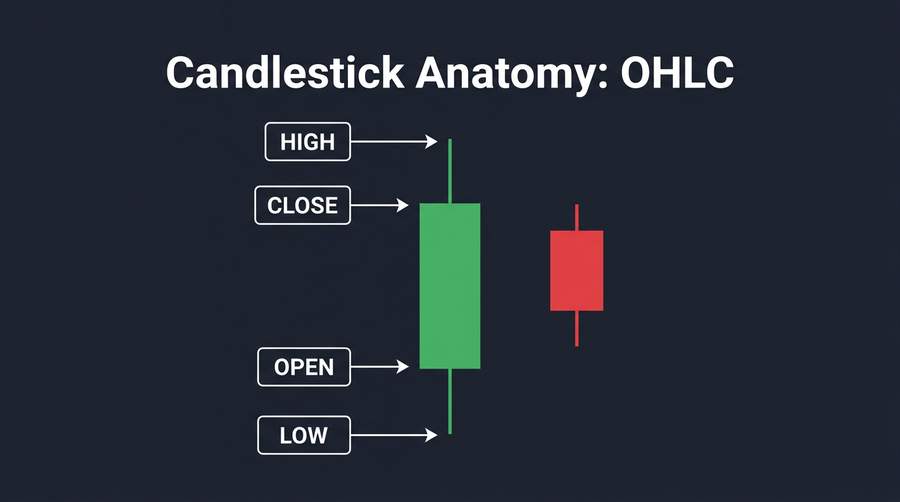 Candlestick Anatomy: OHLC

HIGH

CLOSE

OPEN

LOW